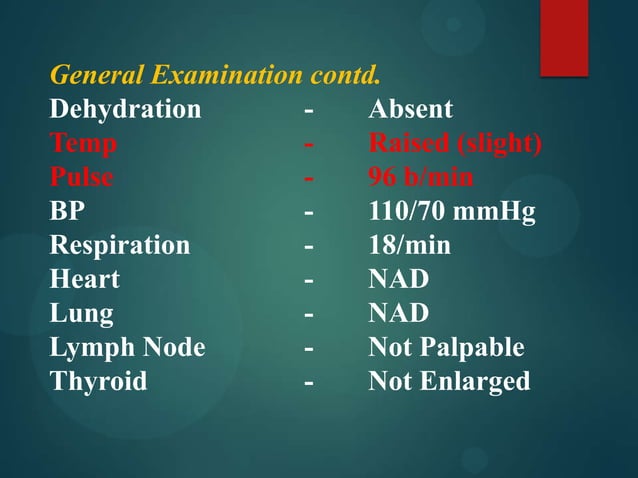 General Examination contd.
Dehydration - Absent
Temp - Raised (slight)
Pulse - 96 b/min
BP - 110/70 mmHg
Respiration - 18/min
Heart - NAD
Lung - NAD
Lymph Node - Not Palpable
Thyroid - Not Enlarged